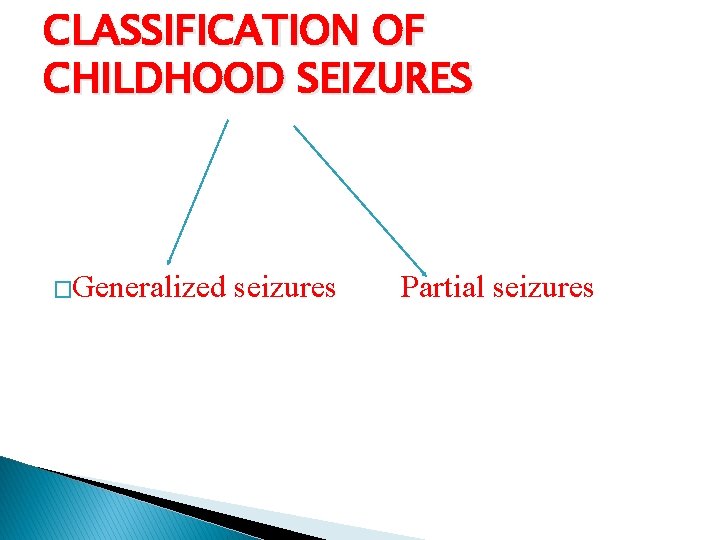 CLASSIFICATION OF CHILDHOOD SEIZURES

□Generalized seizures

Partial seizures